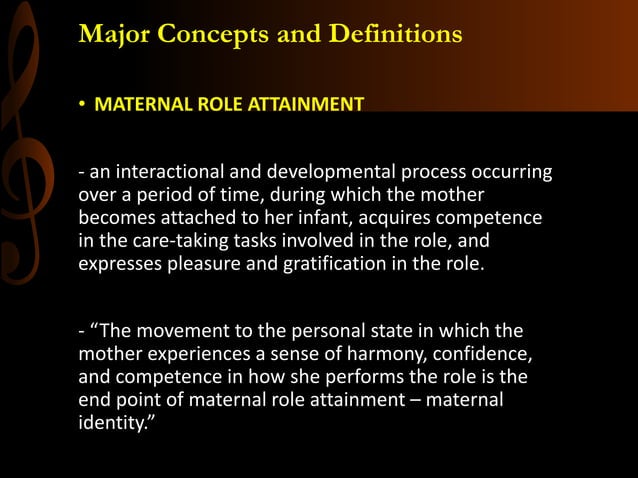 Major Concepts and Definitions

• MATERNAL ROLE ATTAINMENT

- an interactional and developmental process occurring over a period of time, during which the mother becomes attached to her infant, acquires competence in the care-taking tasks involved in the role, and expresses pleasure and gratification in the role.

- “The movement to the personal state in which the mother experiences a sense of harmony, confidence, and competence in how she performs the role is the end point of maternal role attainment – maternal identity.”